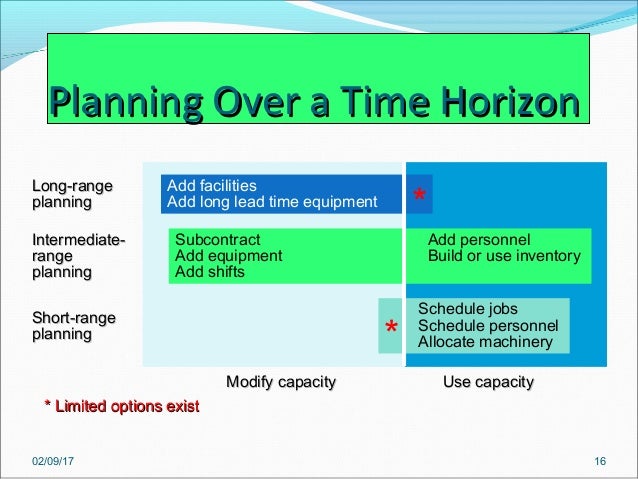 Planning Over a Time Horizon

Long-range planning

Add facilities
Add long lead time equipment

*

Intermediate-range planning

Subcontract
Add equipment
Add shifts

Add personnel
Build or use inventory

Short-range planning

*

Schedule jobs
Schedule personnel
Allocate machinery

Modify capacity

Use capacity

* Limited options exist

02/09/17

16